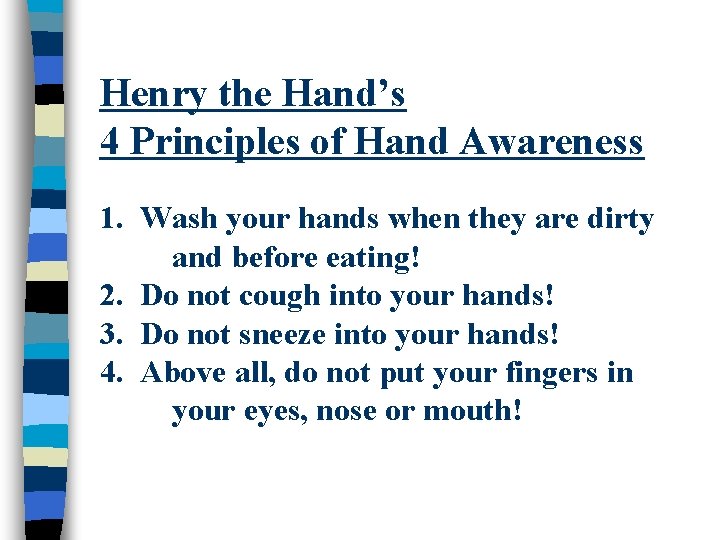 Henry the Hand's
4 Principles of Hand Awareness

1. Wash your hands when they are dirty and before eating!
2. Do not cough into your hands!
3. Do not sneeze into your hands!
4. Above all, do not put your fingers in your eyes, nose or mouth!